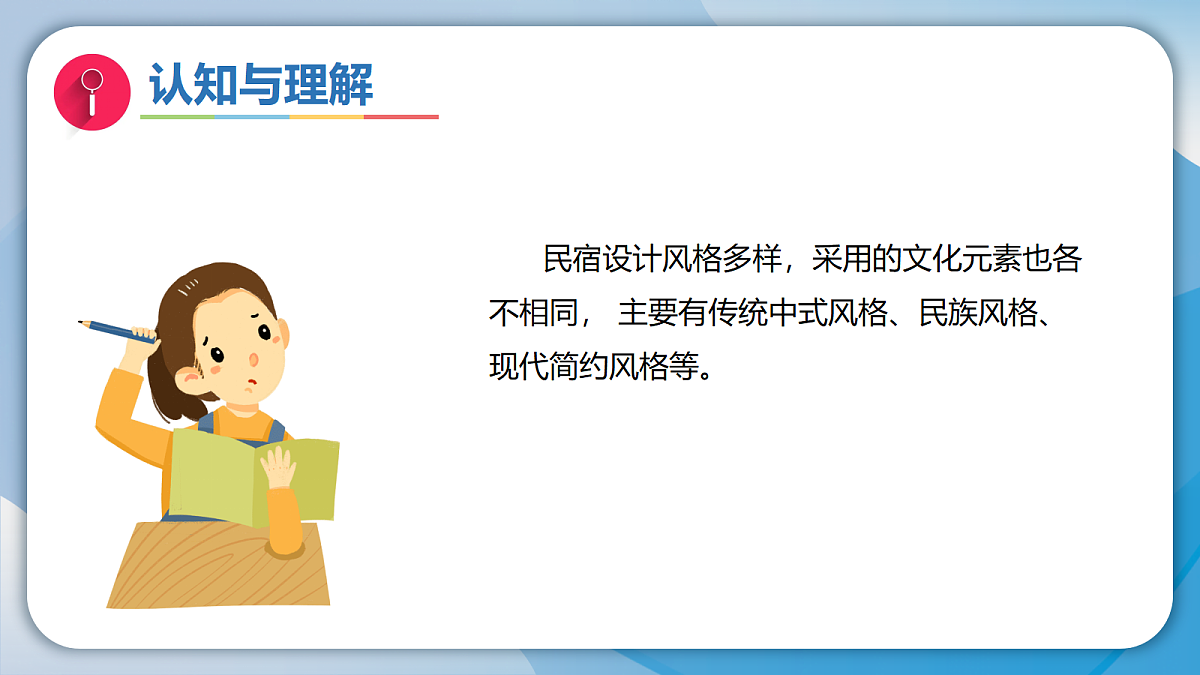 认知与理解

民宿设计风格多样，采用的文化元素也各不相同， 主要有传统中式风格、民族风格、现代简约风格等。